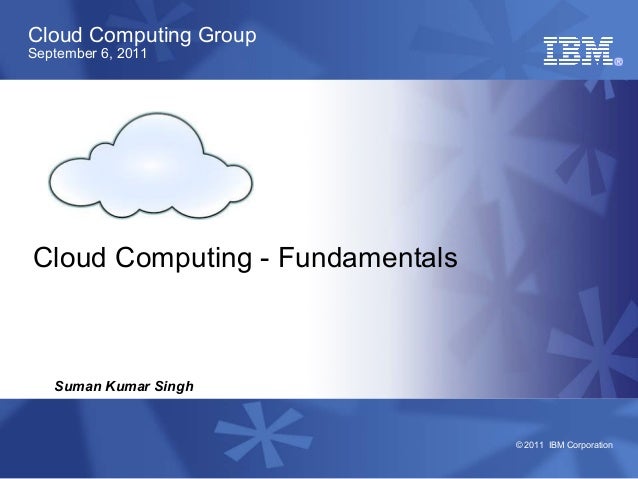 Cloud Computing Group
September 6, 2011

IBM®

Cloud Computing - Fundamentals

Suman Kumar Singh

© 2011 IBM Corporation